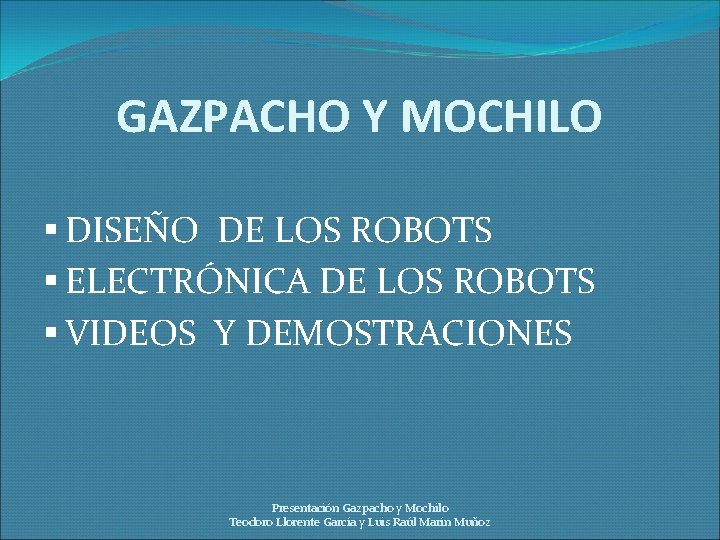 GAZPACHO Y MOCHILO

▪ DISEÑO DE LOS ROBOTS
▪ ELECTRÓNICA DE LOS ROBOTS
▪ VIDEOS Y DEMOSTRACIONES

Presentación Gazpacho y Mochilo
Teodoro Llorente García y Luis Raúl Marín Muñoz